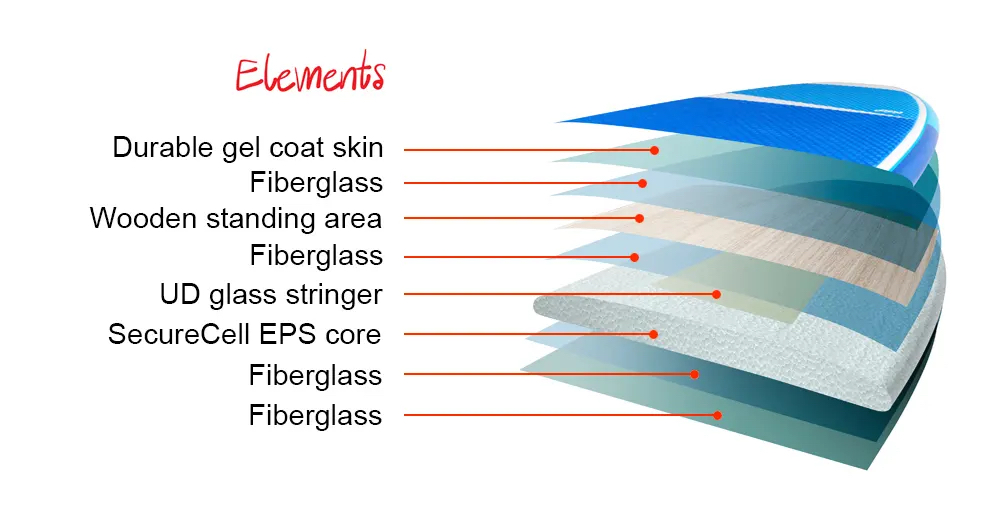 Elements

Durable gel coat skin
Fiberglass
Wooden standing area
Fiberglass
UD glass stringer
SecureCell EPS core
Fiberglass
Fiberglass